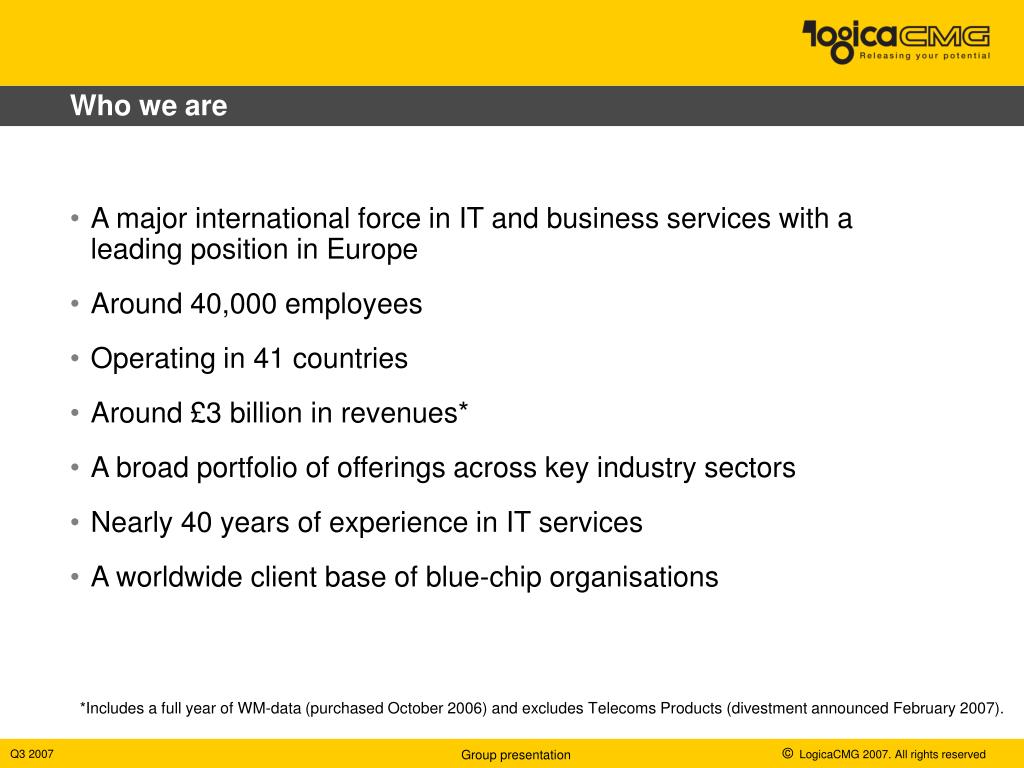 logicaCMG
Releasing your potential

Who we are

• A major international force in IT and business services with a leading position in Europe

• Around 40,000 employees

• Operating in 41 countries

• Around £3 billion in revenues*

• A broad portfolio of offerings across key industry sectors

• Nearly 40 years of experience in IT services

• A worldwide client base of blue-chip organisations

*Includes a full year of WM-data (purchased October 2006) and excludes Telecoms Products (divestment announced February 2007).

Q3 2007

Group presentation

© LogicaCMG 2007. All rights reserved